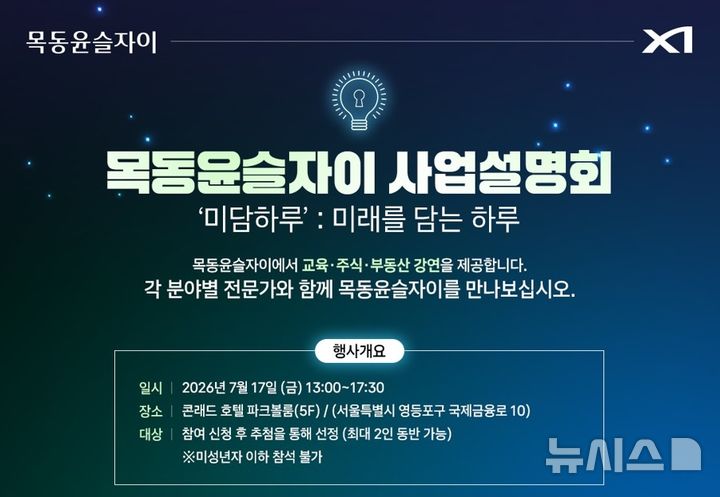 목동윤슬자이

X1

목동윤슬자이 사업설명회

'미담하루' : 미래를 담는 하루

목동윤슬자이에서 교육·주식·부동산 강연을 제공합니다.

각 분야별 전문가와 함께 목동윤슬자이를 만나보십시오.

행사개요

일시 | 2026년 7월 17일 (금) 13:00~17:30

장소 | 콘래드 호텔 파크볼룸(5F) / (서울특별시 영등포구 국제금융로 10)

대상 | 참여 신청 후 추첨을 통해 선정 (최대 2인 동반 가능)

※미성년자 이하 참석 불가

뉴시스